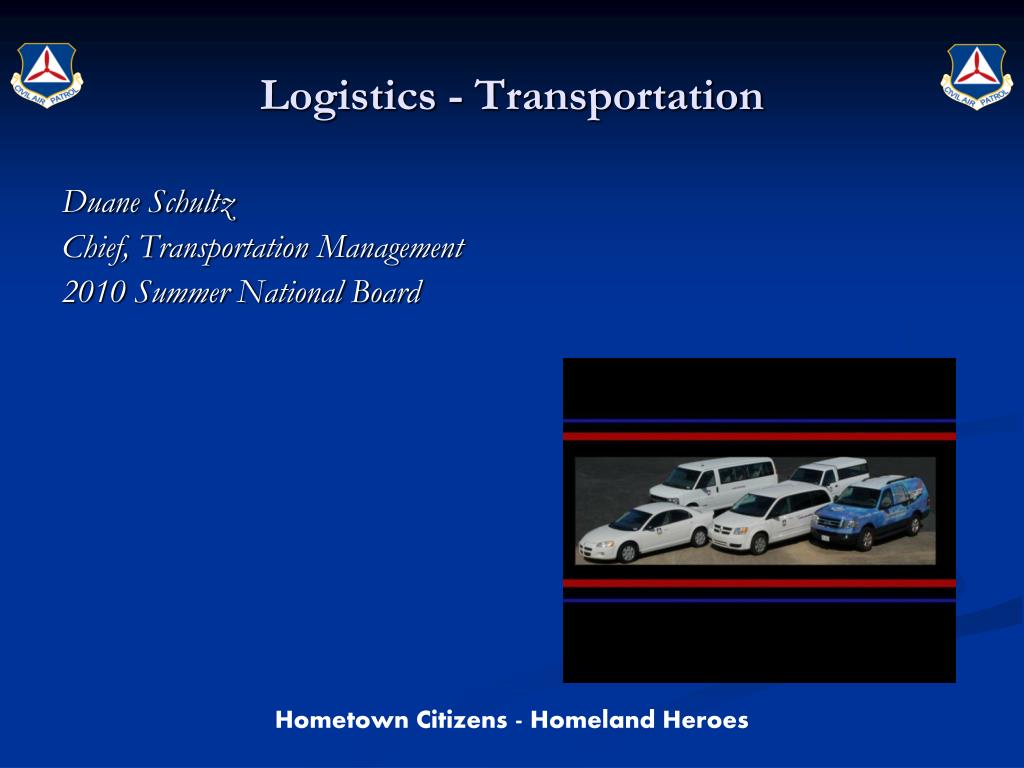 CIVIL AIR PATROL

Logistics - Transportation

CIVIL AIR PATROL

Duane Schultz
Chief, Transportation Management
2010 Summer National Board

Hometown Citizens - Homeland Heroes